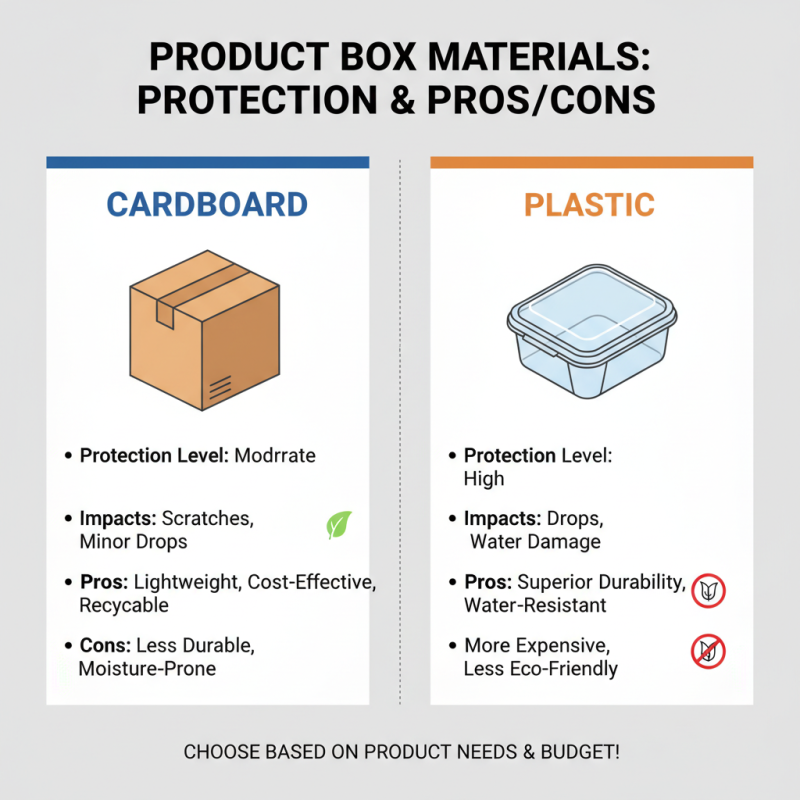 PRODUCT BOX MATERIALS: PROTECTION & PROS/CONS

CARDBOARD

• Protection Level: Modrrate

• Impacts: Scratches, Minor Drops

• Pros: Lightweight, Cost-Effective, Recycable

• Cons: Less Durable, Moisture-Prone

PLASTIC

• Protection Level: High

• Impacts: Drops, Water Damage

• Pros: Superior Durability, Water-Resistant

• More Expensive, Less Eco-Friendly

CHOOSE BASED ON PRODUCT NEEDS & BUDGET!